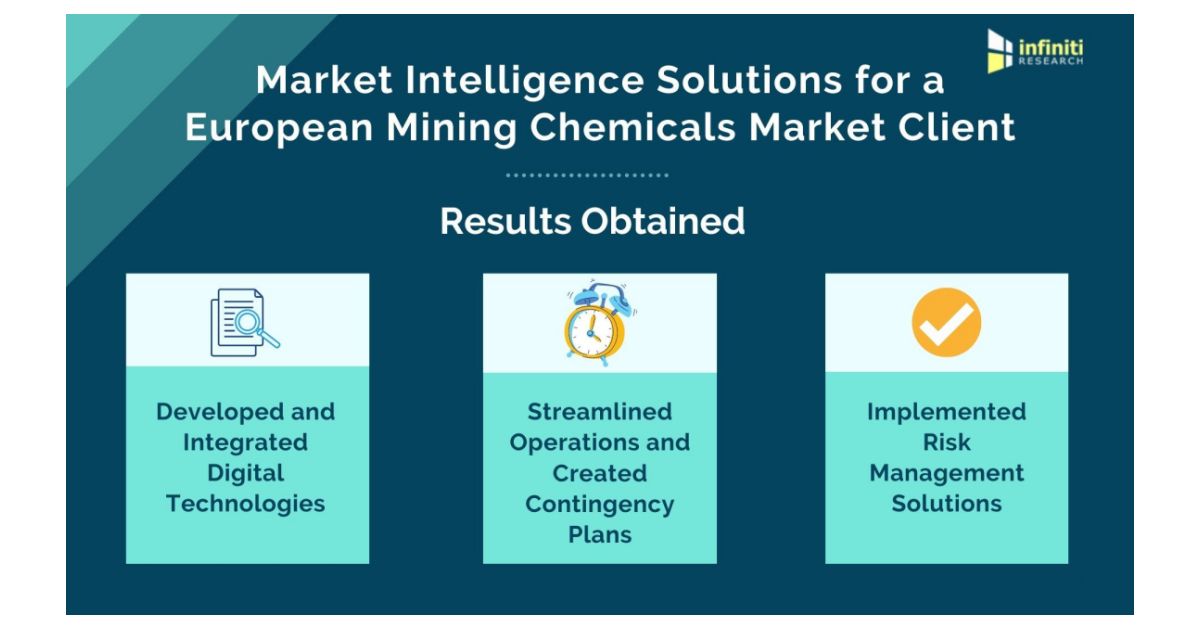 infiniti RESEARCH

Market Intelligence Solutions for a European Mining Chemicals Market Client

Results Obtained

Developed and Integrated Digital Technologies

Streamlined Operations and Created Contingency Plans

Implemented Risk Management Solutions